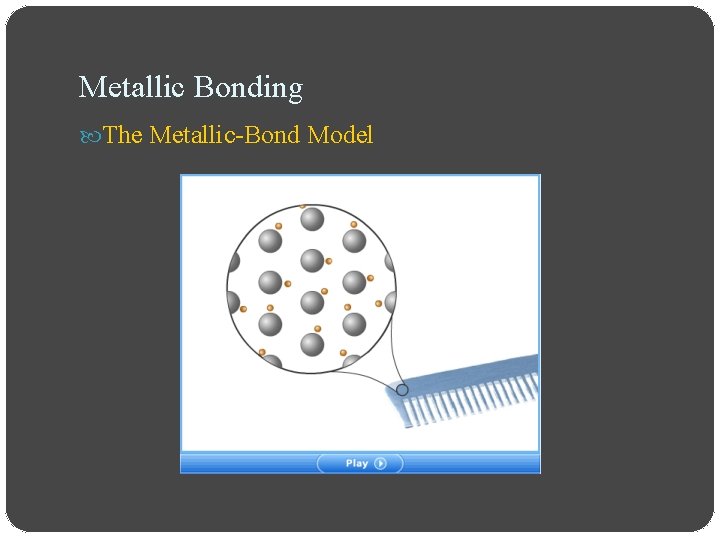 Metallic Bonding

The Metallic-Bond Model

Play